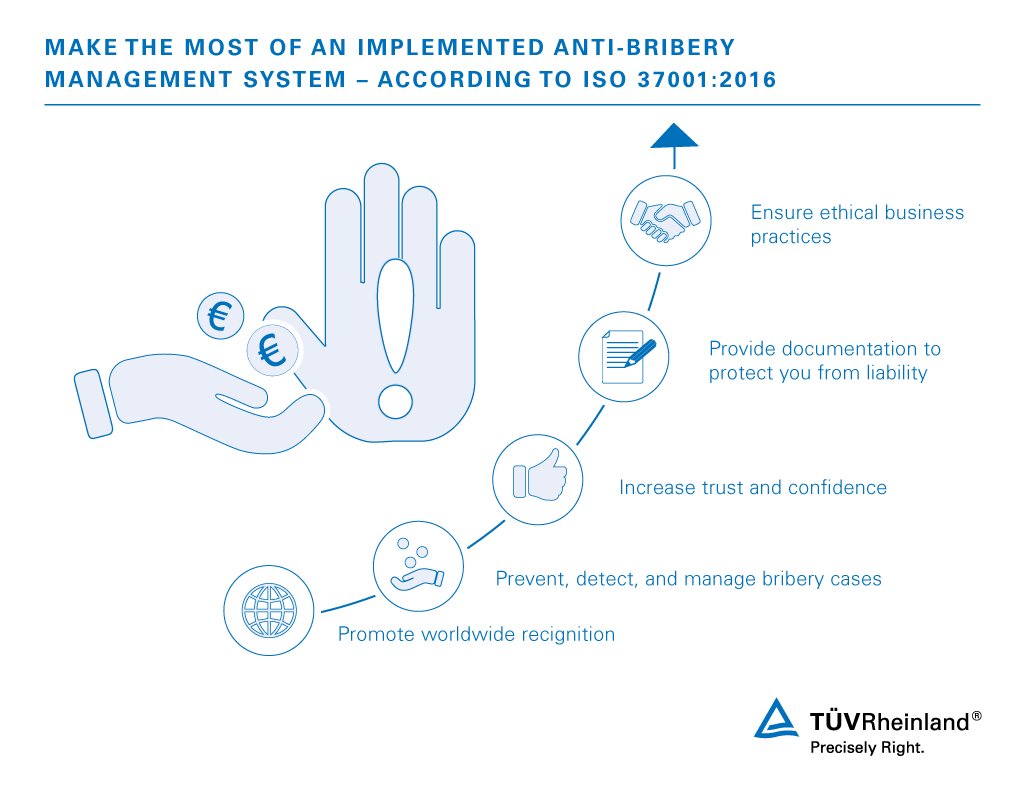 MAKE THE MOST OF AN IMPLEMENTED ANTI-BRIBERY MANAGEMENT SYSTEM – ACCORDING TO ISO 37001:2016

€

€

Ensure ethical business practices

Provide documentation to protect you from liability

Increase trust and confidence

Prevent, detect, and manage bribery cases

Promote worldwide recignition

TÜVRheinland®
Precisely Right.